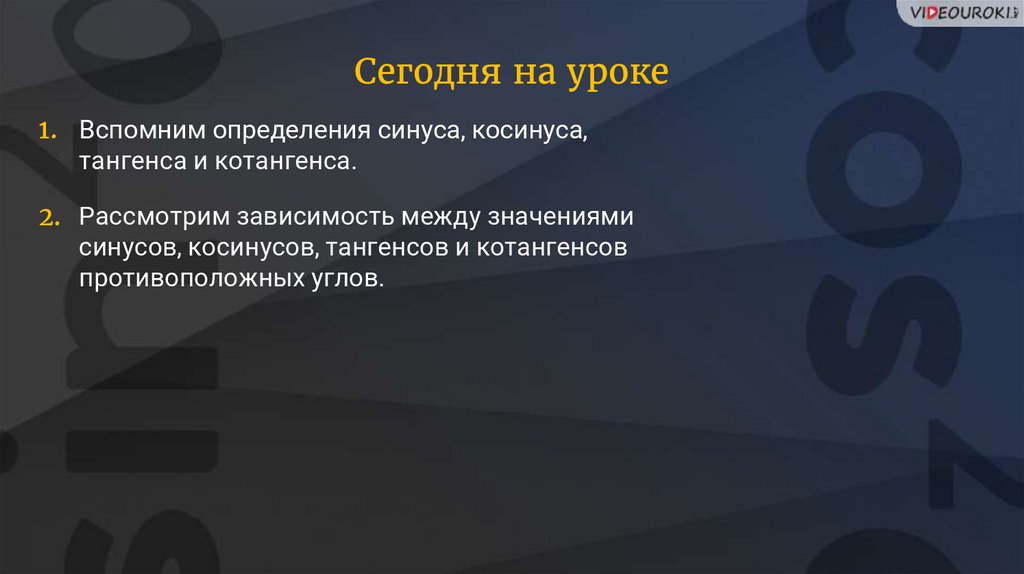 VIDEOUROKI

Сегодня на уроке

1. Вспомним определения синуса, косинуса, тангенса и котангенса.

2. Рассмотрим зависимость между значениями синусов, косинусов, тангенсов и котангенсов противоположных углов.